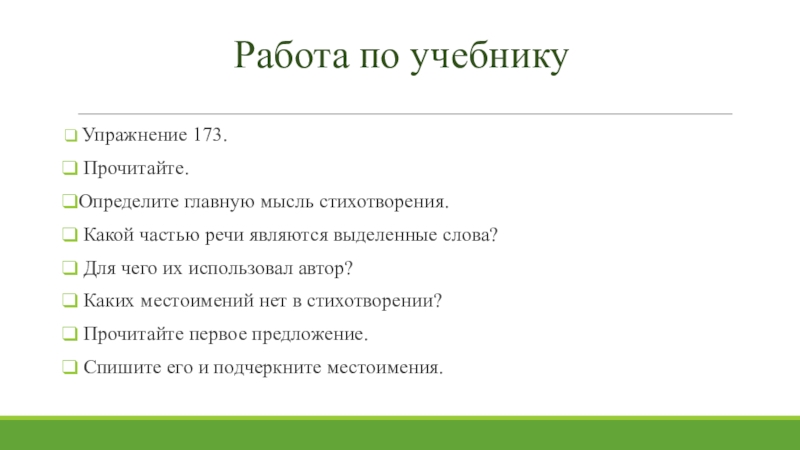 Работа по учебнику

Упражнение 173.

Прочитайте.

Определите главную мысль стихотворения.

Какой частью речи являются выделенные слова?

Для чего их использовал автор?

Каких местоимений нет в стихотворении?

Прочитайте первое предложение.

Спишите его и подчеркните местоимения.